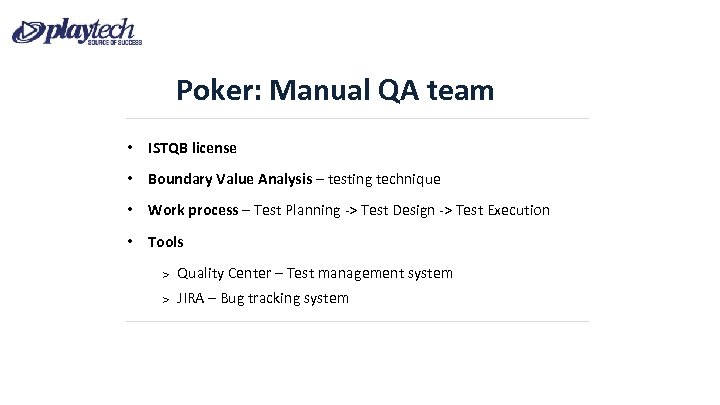 playtech
SOURCE OF SUCCESS

Poker: Manual QA team

• ISTQB license
• Boundary Value Analysis – testing technique
• Work process – Test Planning -> Test Design -> Test Execution
• Tools
> Quality Center – Test management system
> JIRA – Bug tracking system